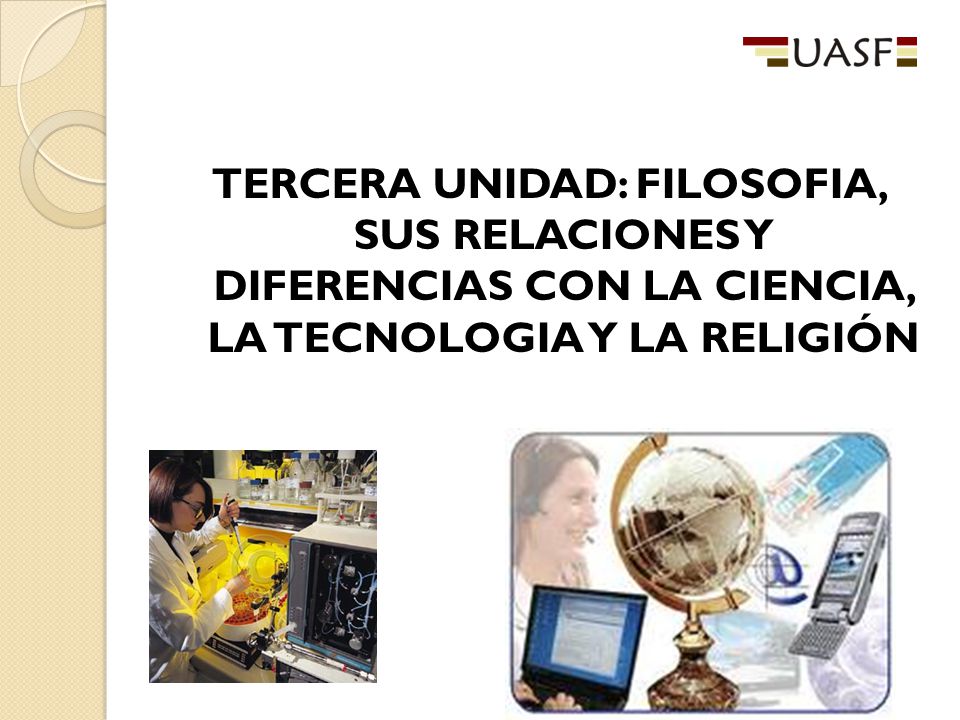 UASF

TERCERA UNIDAD: FILOSOFIA, SUS RELACIONES Y DIFERENCIAS CON LA CIENCIA, LA TECNOLOGIA Y LA RELIGIÓN